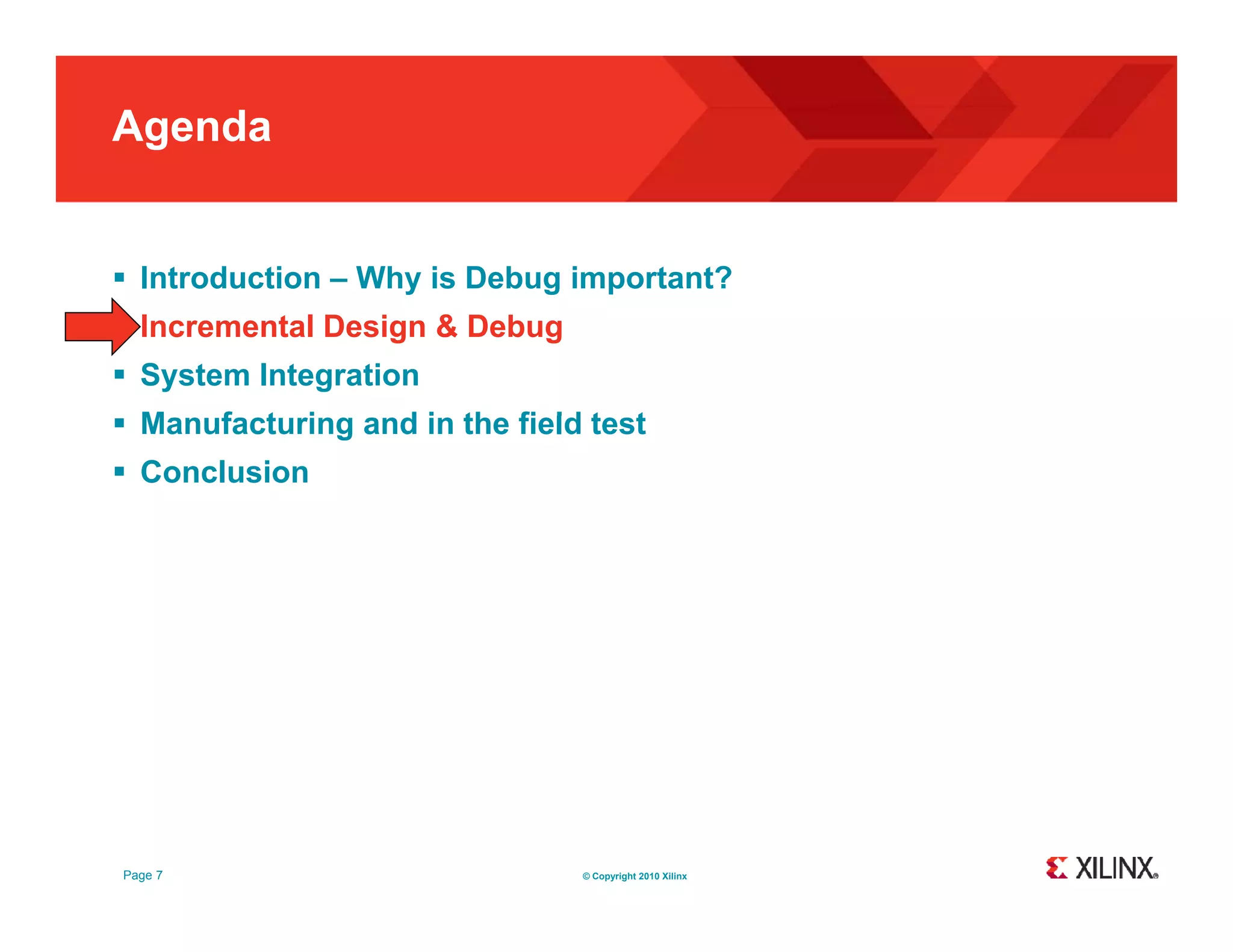 Agenda

▪ Introduction – Why is Debug important?
Incremental Design & Debug
▪ System Integration
▪ Manufacturing and in the field test
▪ Conclusion

Page 7

© Copyright 2010 Xilinx

XILINX®